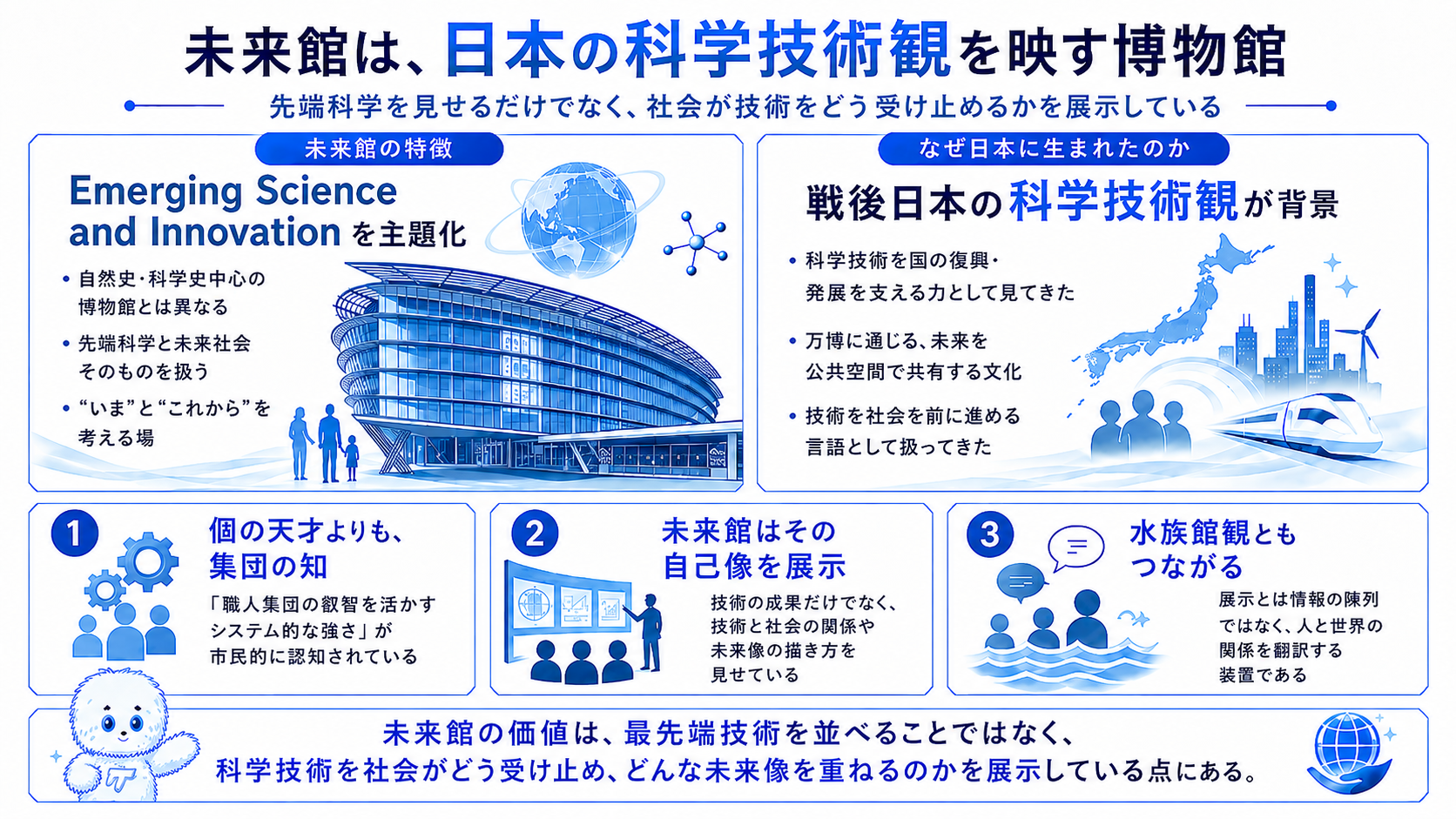 未来館は、日本の科学技術観を映す博物館

先端科学を見せるだけでなく、社会が技術をどう受け止めるかを展示している

未来館の特徴

Emerging Science and Innovation を主題化

• 自然史・科学史中心の博物館とは異なる

• 先端科学と未来社会そのものを扱う

• “いま”と“これから”を考える場

なぜ日本に生まれたのか

戦後日本の科学技術観が背景

• 科学技術を国の復興・発展を支える力として見てきた

• 万博に通じる、未来を公共空間で共有する文化

• 技術を社会を前に進める言語として扱ってきた

1
個の天才よりも、集団の知

「職人集団の叡智を活かすシステム的な強さ」が市民的に認知されている

2
未来館はその自己像を展示

技術の成果だけでなく、技術と社会の関係や未来像の描き方を見せている

3
水族館観ともつながる

展示とは情報の陳列ではなく、人と世界の関係を翻訳する装置である

未来館の価値は、最先端技術を並べることではなく、科学技術を社会がどう受け止め、どんな未来像を重ねるのかを展示している点にある。